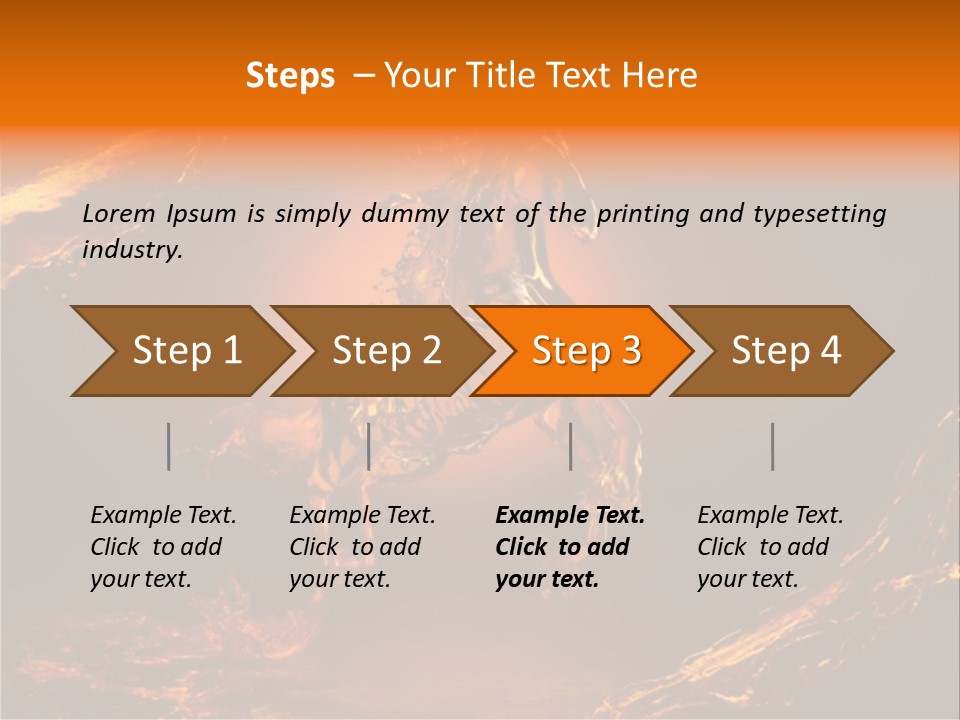 Steps – Your Title Text Here

Lorem Ipsum is simply dummy text of the printing and typesetting industry.

Step 1

Step 2

Step 3

Step 4

Example Text. Click to add your text.

Example Text. Click to add your text.

Example Text. Click to add your text.

Example Text. Click to add your text.